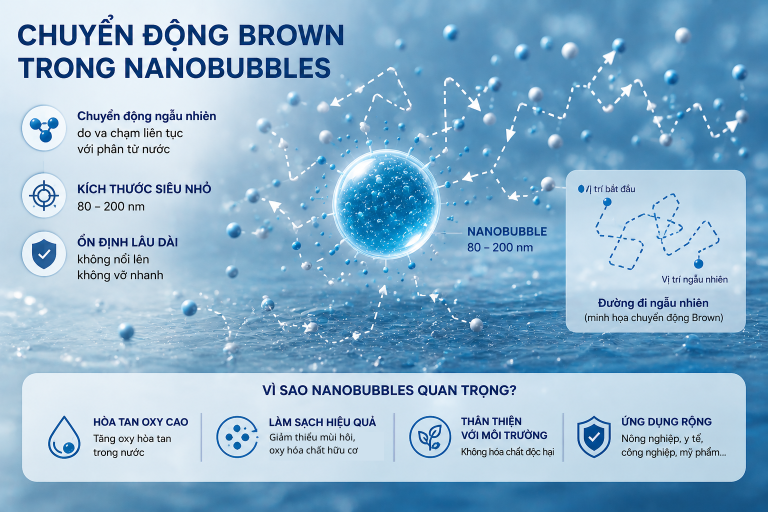 CHUYỂN ĐỘNG BROWN TRONG NANOBUBBLES

Chuyển động ngẫu nhiên
do va chạm liên tục với phân tử nước

KÍCH THƯỚC SIÊU NHỎ
80 – 200 nm

ỔN ĐỊNH LÂU DÀI
không nổi lên
không vỡ nhanh

NANOBUBBLE
80 – 200 nm

Vị trí bắt đầu

Vị trí ngẫu nhiên

Đường đi ngẫu nhiên
(minh họa chuyển động Brown)

VÌ SAO NANOBUBBLES QUAN TRỌNG?

HÒA TAN OXY CAO
Tăng oxy hòa tan trong nước

LÀM SẠCH HIỆU QUẢ
Giảm thiểu mùi hôi, oxy hóa chất hữu cơ

THÂN THIỆN VỚI MÔI TRƯỜNG
Không hóa chất độc hại

ỨNG DỤNG RỘNG
Nông nghiệp, y tế, công nghiệp, mỹ phẩm...